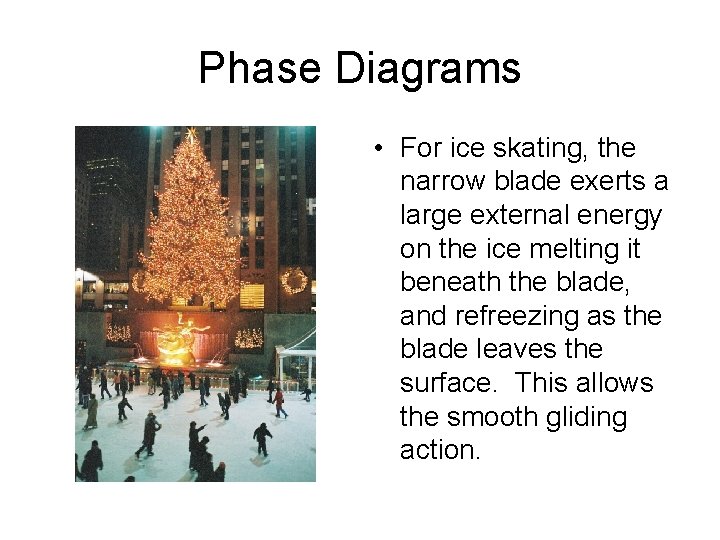 Phase Diagrams

• For ice skating, the narrow blade exerts a large external energy on the ice melting it beneath the blade, and refreezing as the blade leaves the surface. This allows the smooth gliding action.